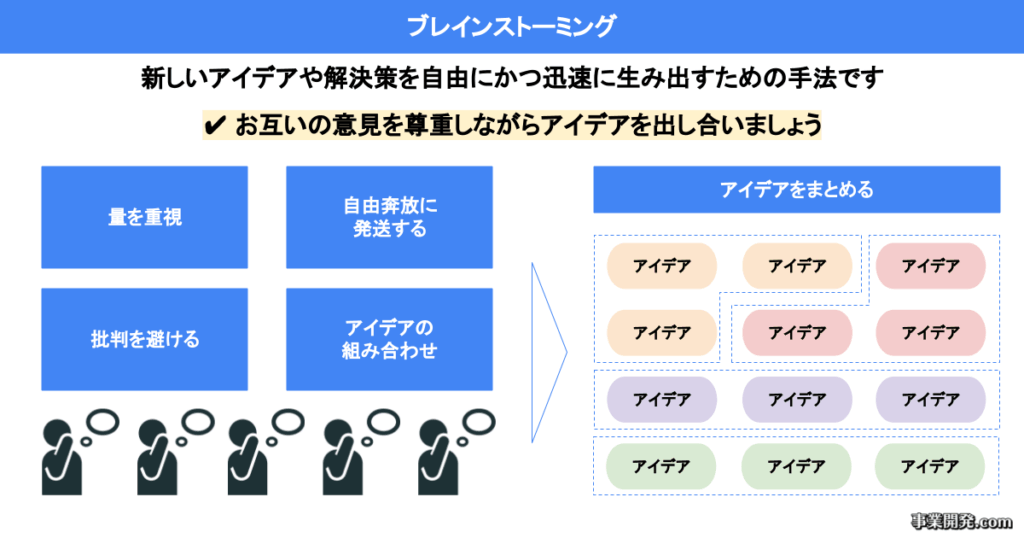 ブレインストーミング

新しいアイデアや解決策を自由にかつ迅速に生み出すための手法です

✔ お互いの意見を尊重しながらアイデアを出し合いましょう

量を重視

自由奔放に発送する

批判を避ける

アイデアの組み合わせ

アイデアをまとめる

アイデア アイデア アイデア
アイデア アイデア アイデア
アイデア アイデア アイデア
アイデア アイデア アイデア

事業開発.com